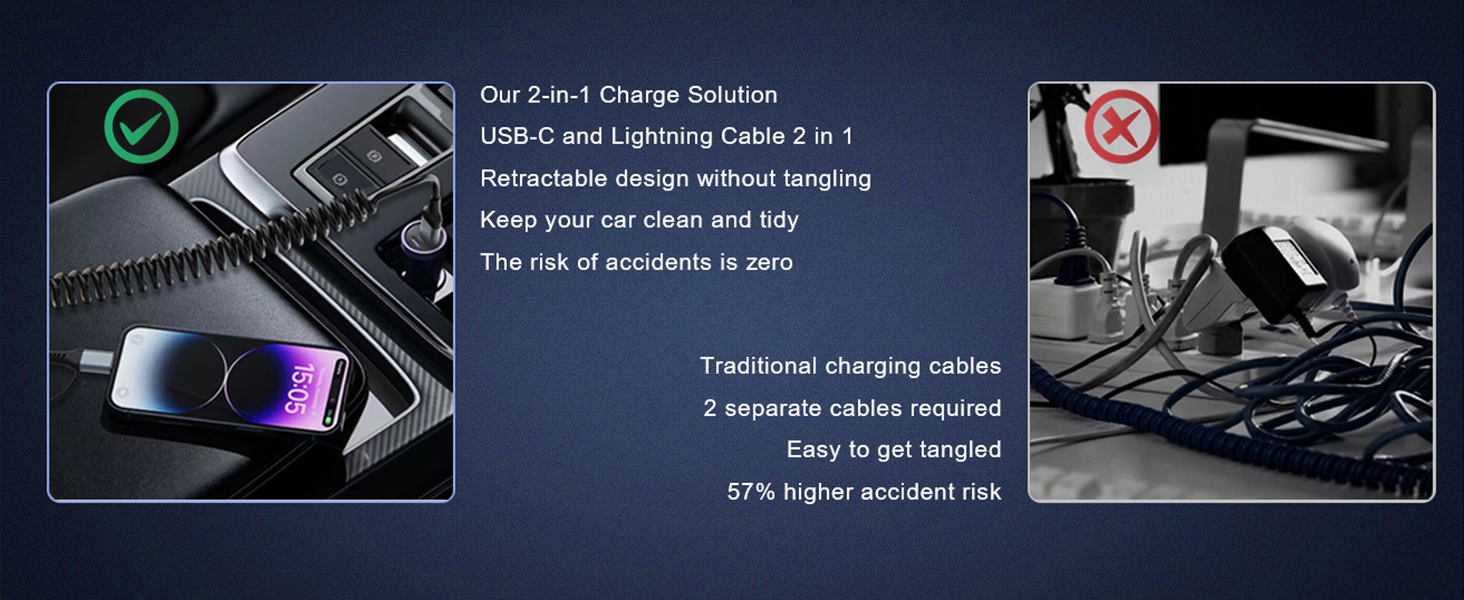 15:05

Our 2-in-1 Charge Solution
USB-C and Lightning Cable 2 in 1
Retractable design without tangling
Keep your car clean and tidy
The risk of accidents is zero

Traditional charging cables
2 separate cables required
Easy to get tangled
57% higher accident risk